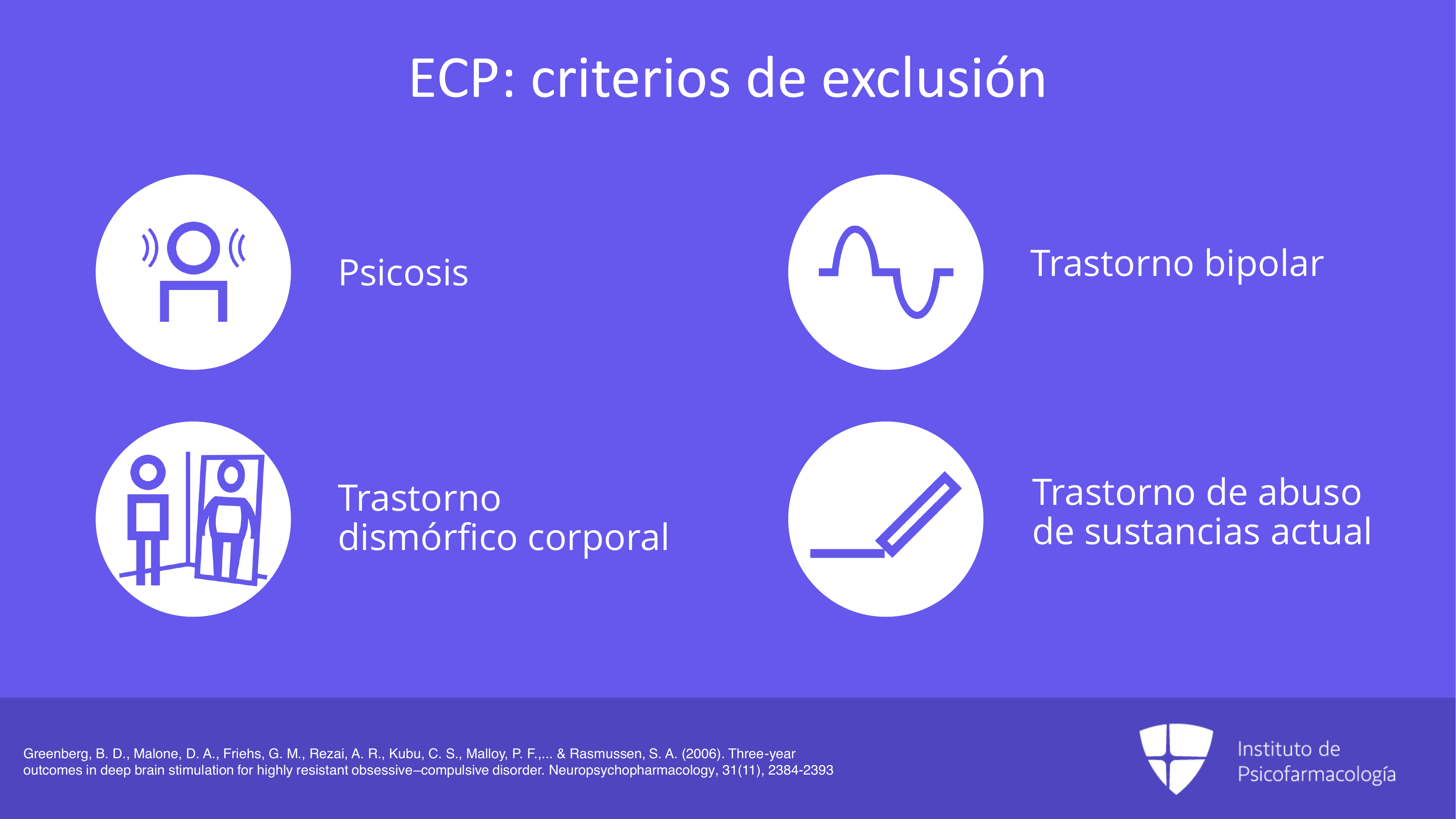 ECP: criterios de exclusión

Psicosis

Trastorno bipolar

Trastorno dismórfico corporal

Trastorno de abuso de sustancias actual

Greenberg, B. D., Malone, D. A., Friehs, G. M., Rezai, A. R., Kubu, C. S., Malloy, P. F.,... & Rasmussen, S. A. (2006). Three-year outcomes in deep brain stimulation for highly resistant obsessive–compulsive disorder. Neuropsychopharmacology, 31(11), 2384-2393

Instituto de Psicofarmacología